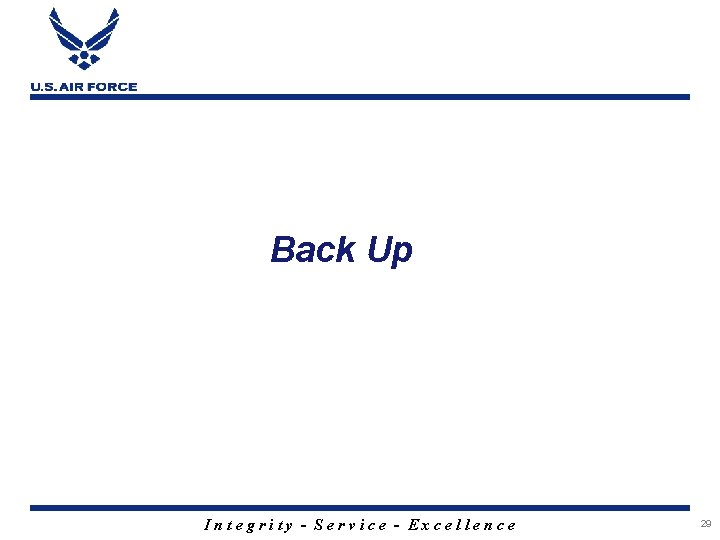 U.S. AIR FORCE

Back Up

Integrity - Service - Excellence

29